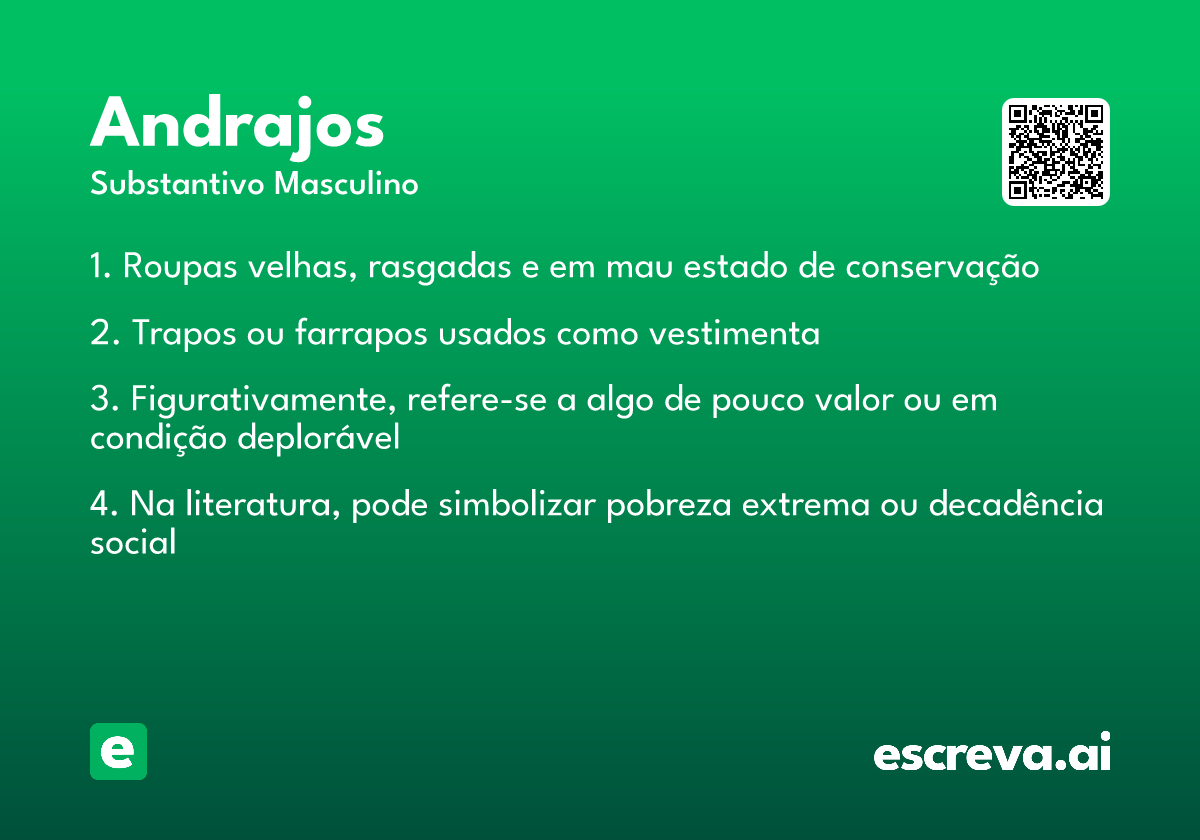 Andrajos
Substantivo Masculino

1. Roupas velhas, rasgadas e em mau estado de conservação

2. Trapos ou farrapos usados como vestimenta

3. Figurativamente, refere-se a algo de pouco valor ou em condição deplorável

4. Na literatura, pode simbolizar pobreza extrema ou decadência social

e

escreva.ai